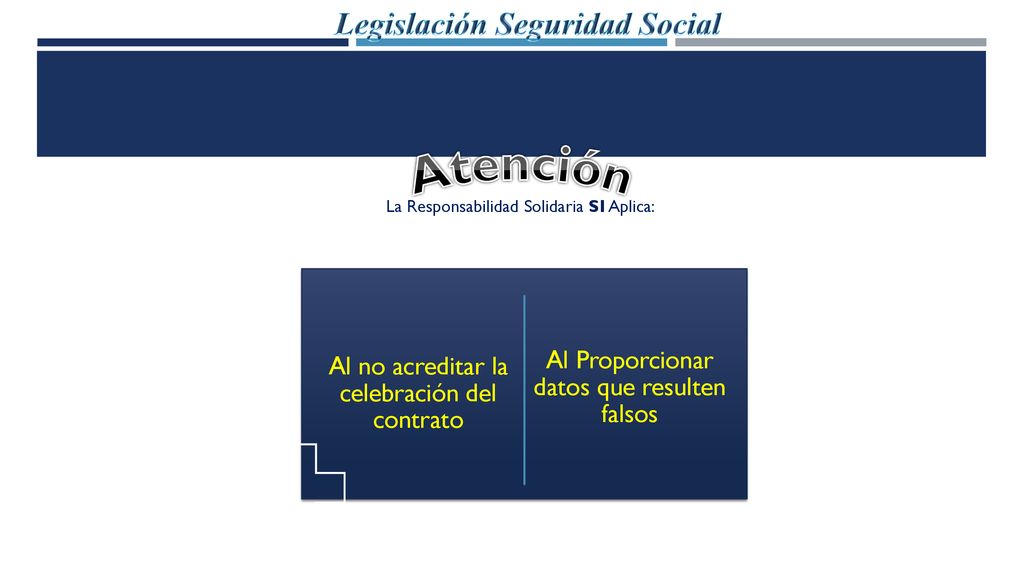 Legislación Seguridad Social

Atención

La Responsabilidad Solidaria SI Aplica:

Al no acreditar la celebración del contrato

Al Proporcionar datos que resulten falsos